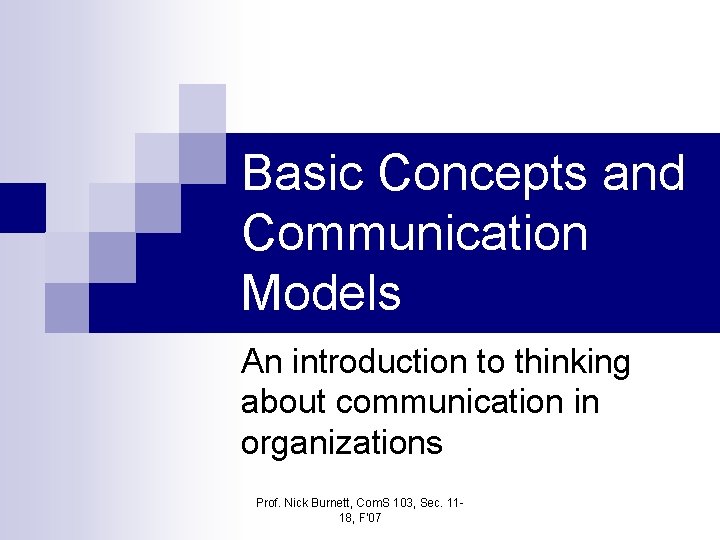 Basic Concepts and Communication Models

An introduction to thinking about communication in organizations

Prof. Nick Burnett, ComS 103, Sec. 11-18, F'07